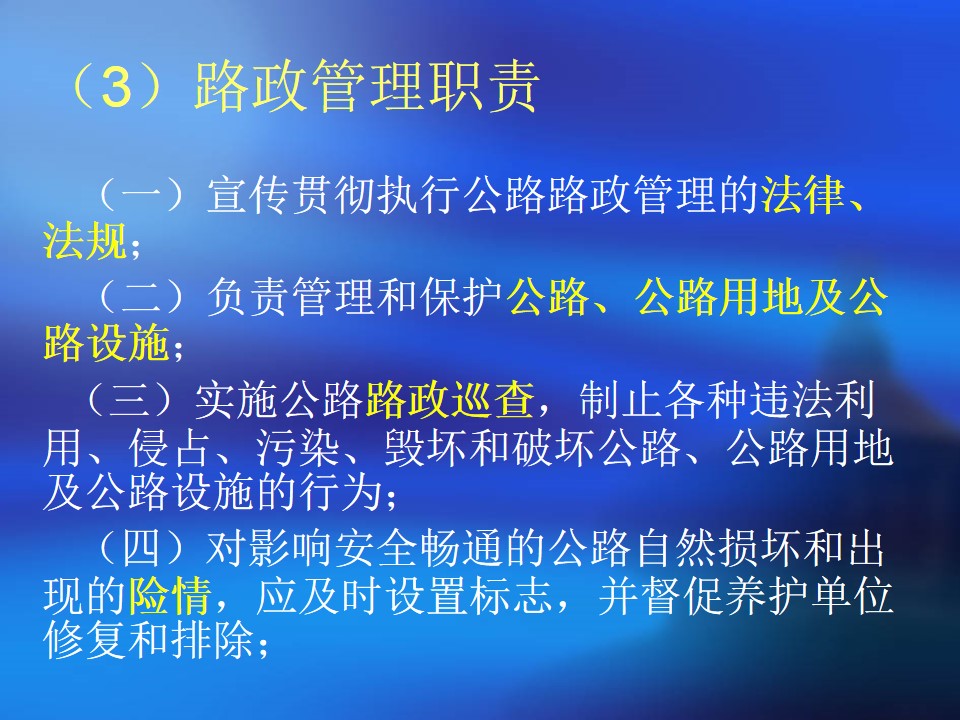 （3）路政管理职责

（一）宣传贯彻执行公路路政管理的法律、法规；

（二）负责管理和保护公路、公路用地及公路设施；

（三）实施公路路政巡查，制止各种违法利用、侵占、污染、毁坏和破坏公路、公路用地及公路设施的行为；

（四）对影响安全畅通的公路自然损坏和出现的险情，应及时设置标志，并督促养护单位修复和排除；